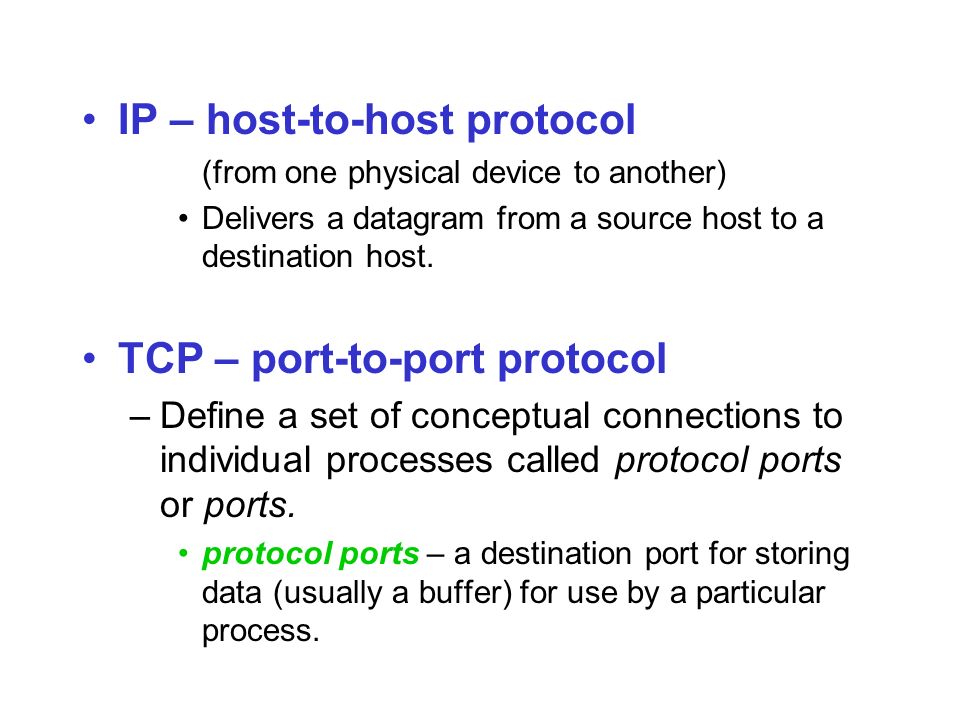 • IP – host-to-host protocol

(from one physical device to another)

• Delivers a datagram from a source host to a destination host.

• TCP – port-to-port protocol

– Define a set of conceptual connections to individual processes called protocol ports or ports.

• protocol ports – a destination port for storing data (usually a buffer) for use by a particular process.